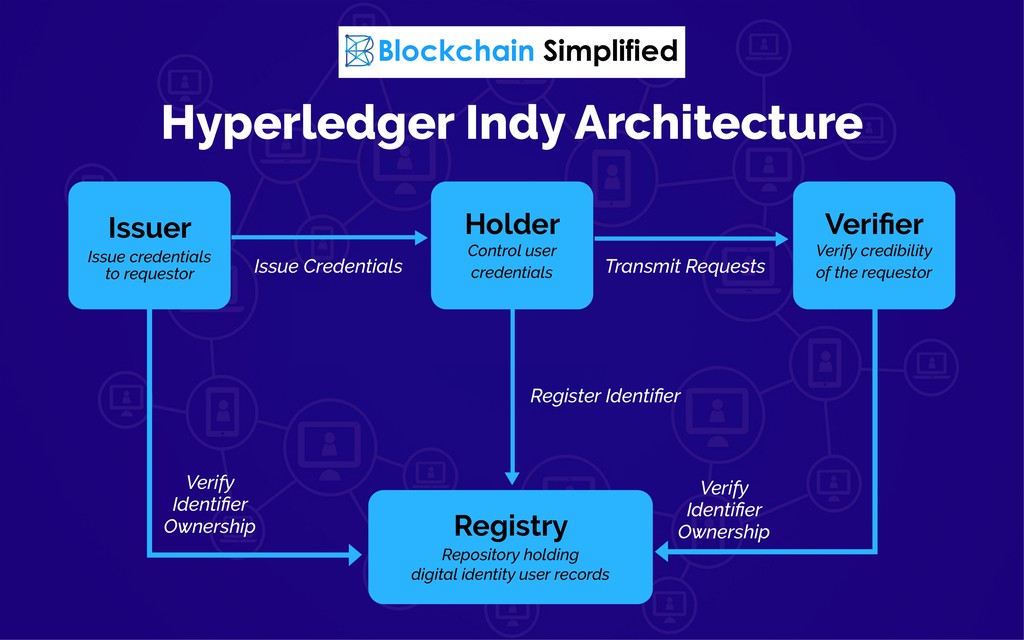 Blockchain Simplified

Hyperledger Indy Architecture

Issuer
Issue credentials to requestor

Issue Credentials

Holder
Control user credentials

Transmit Requests

Verifier
Verify credibility of the requestor

Register Identifier

Verify Identifier Ownership

Verify Identifier Ownership

Registry
Repository holding digital identity user records